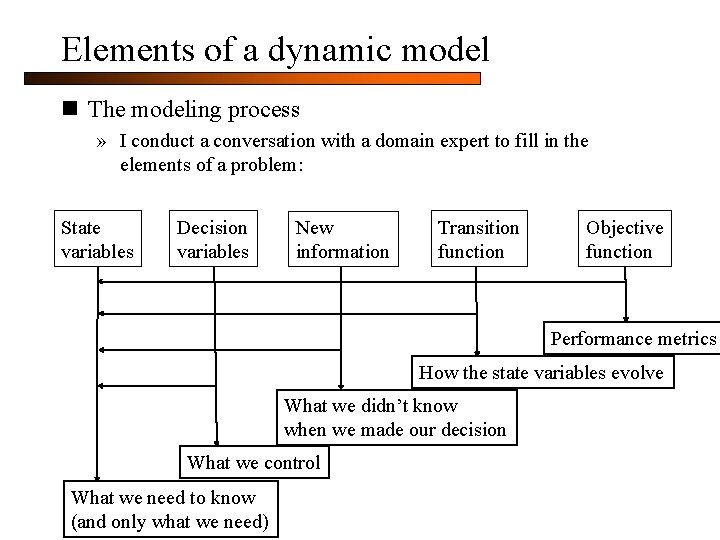 Elements of a dynamic model

■ The modeling process

» I conduct a conversation with a domain expert to fill in the elements of a problem:

State variables

Decision variables

New information

Transition function

Objective function

Performance metrics

How the state variables evolve

What we didn't know when we made our decision

What we control

What we need to know (and only what we need)